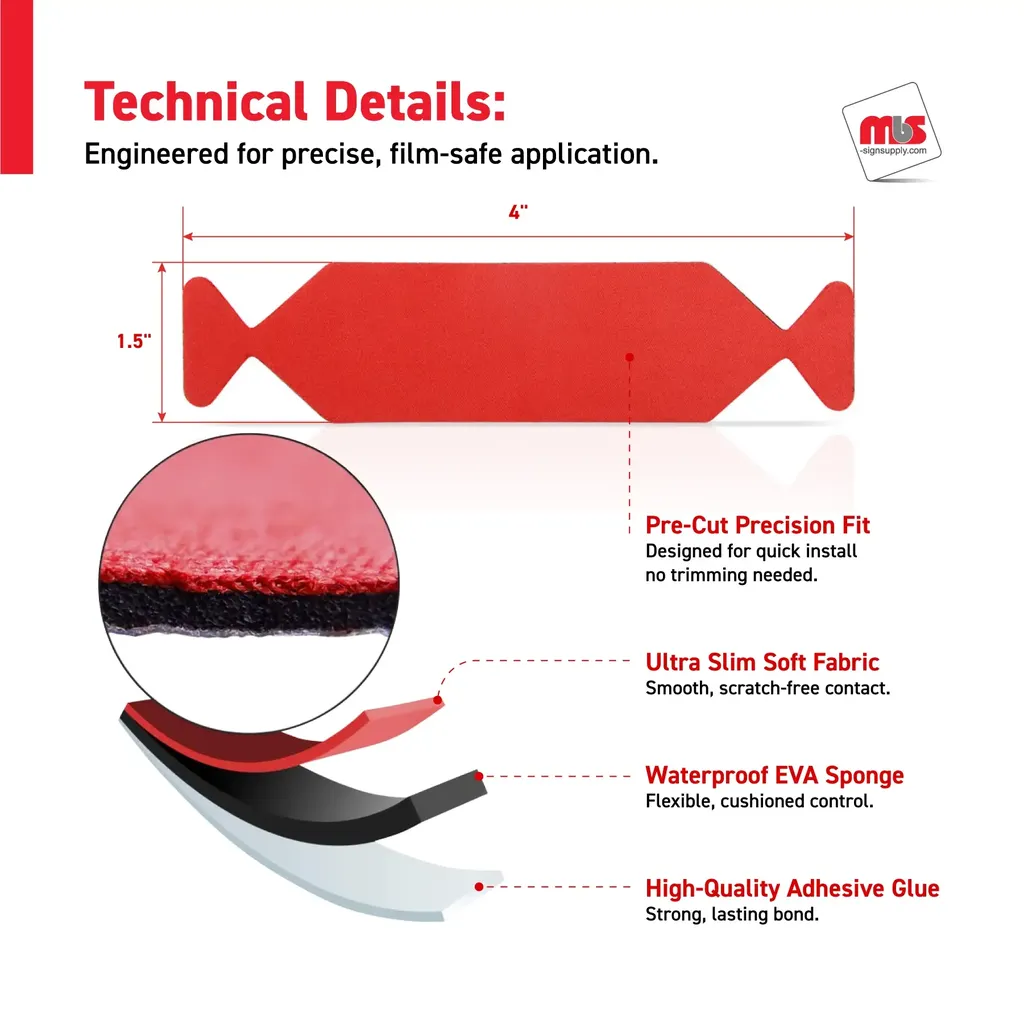 Technical Details:
Engineered for precise, film-safe application.

mbs
-signsupply.com

4"

1.5"

Pre-Cut Precision Fit
Designed for quick install no trimming needed.

Ultra Slim Soft Fabric
Smooth, scratch-free contact.

Waterproof EVA Sponge
Flexible, cushioned control.

High-Quality Adhesive Glue
Strong, lasting bond.